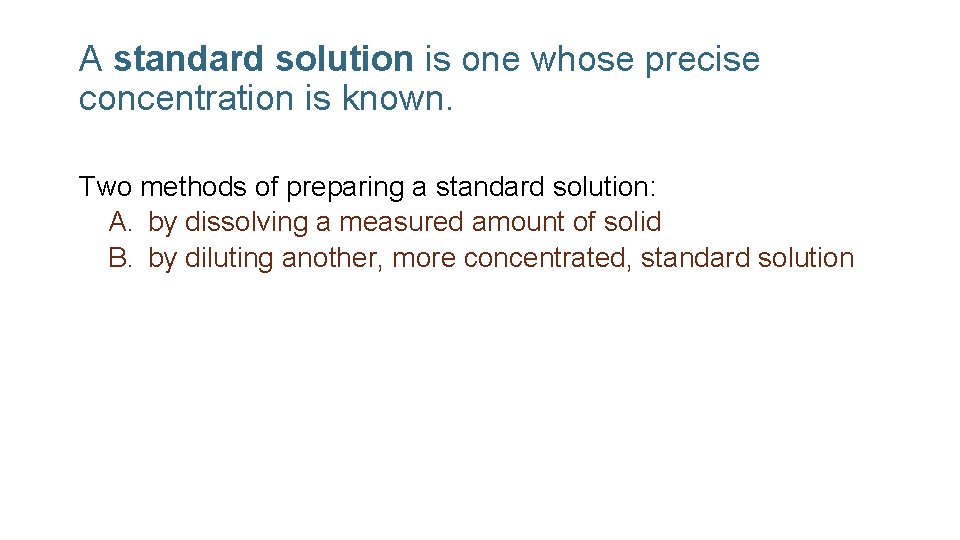 A standard solution is one whose precise concentration is known.

Two methods of preparing a standard solution:
A. by dissolving a measured amount of solid
B. by diluting another, more concentrated, standard solution